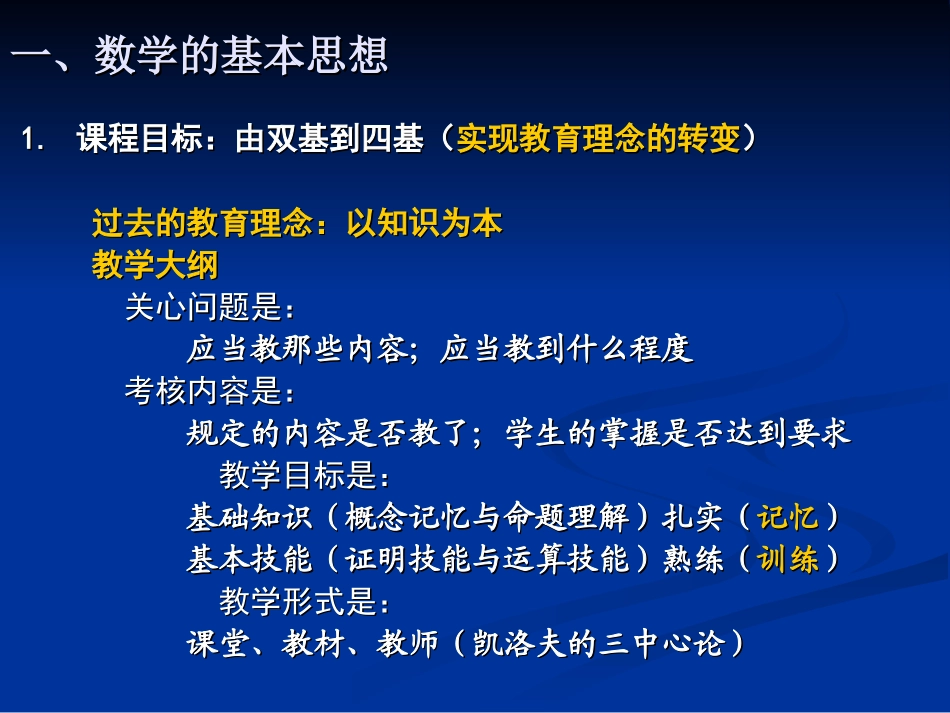 一、数学的基本思想

1. 课程目标：由双基到四基（实现教育理念的转变）

过去的教育理念：以知识为本
教学大纲
关心问题是：
应当教那些内容；应当教到什么程度
考核内容是：
规定的内容是否教了；学生的掌握是否达到要求
教学目标是：
基础知识（概念记忆与命题理解）扎实（记忆）
基本技能（证明技能与运算技能）熟练（训练）
教学形式是：
课堂、教材、教师（凯洛夫的三中心论）